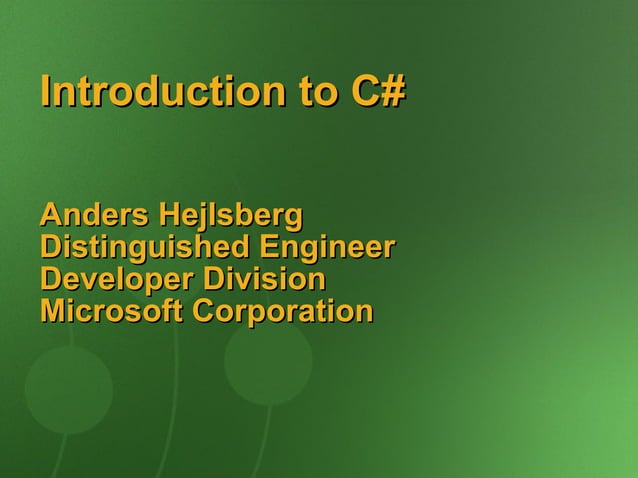 Introduction to C#

Anders Hejlsberg
Distinguished Engineer
Developer Division
Microsoft Corporation